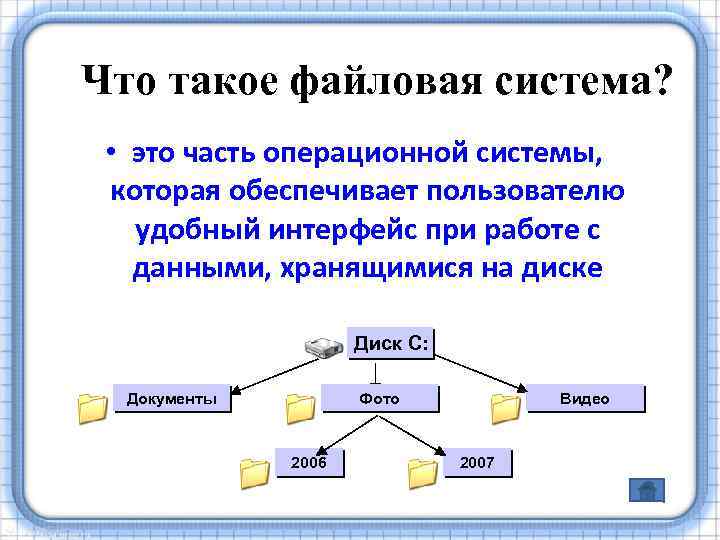 Что такое файловая система?

• это часть операционной системы, которая обеспечивает пользователю удобный интерфейс при работе с данными, хранящимися на диске

Диск C:

Документы

Фото

Видео

2006

2007